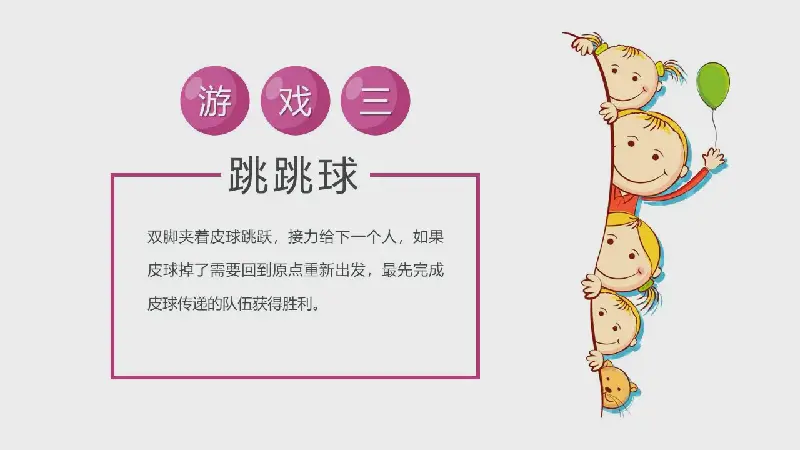 游 戏 三

跳跳球

双脚夹着皮球跳跃，接力给下一个人，如果皮球掉了需要回到原点重新出发，最先完成皮球传递的队伍获得胜利。